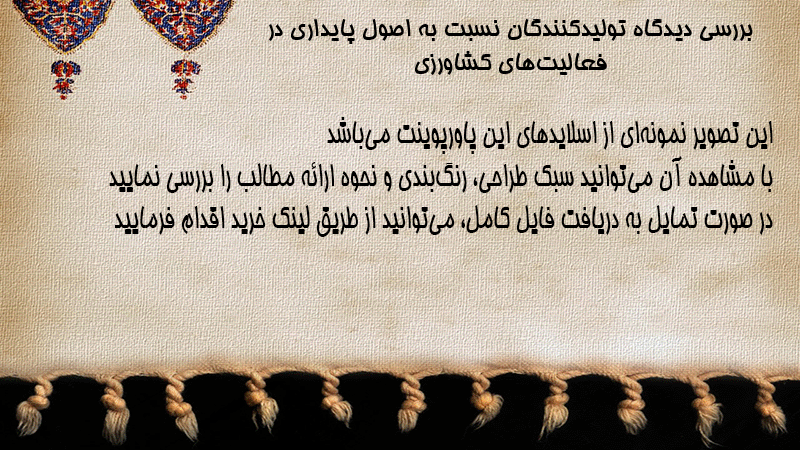 بررسی دیدگاه تولیدکنندگان نسبت به اصول پایداری در فعالیت‌های کشاورزی

این تصویر نمونه‌ای از اسلایدهای این پاورپوینت می‌باشد
با مشاهده آن می‌توانید سبک طراحی، رنگ‌بندی و نحوه ارائه مطالب را بررسی نمایید
در صورت تمایل به دریافت فایل کامل، می‌توانید از طریق لینک خرید اقدام فرمایید